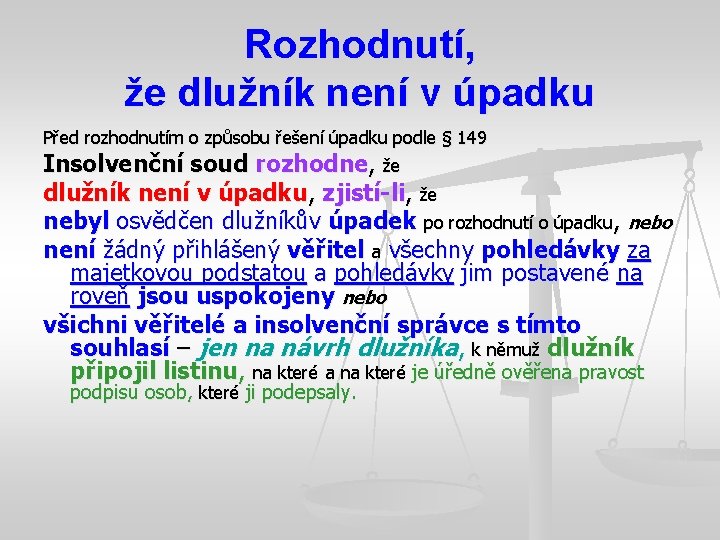 Rozhodnutí,
že dlužník není v úpadku

Před rozhodnutím o způsobu řešení úpadku podle § 149

Insolvenční soud rozhodne, že

dlužník není v úpadku, zjistí-li, že

nebyl osvědčen dlužníkův úpadek po rozhodnutí o úpadku, nebo

není žádný přihlášený věřitel a všechny pohledávky za majetkovou podstatou a pohledávky jim postavené na roveň jsou uspokojeny nebo

všichni věřitelé a insolvenční správce s tímto souhlasí – jen na návrh dlužníka, k němuž dlužník připojil listinu, na které a na které je úředně ověřena pravost podpisu osob, které ji podepsaly.